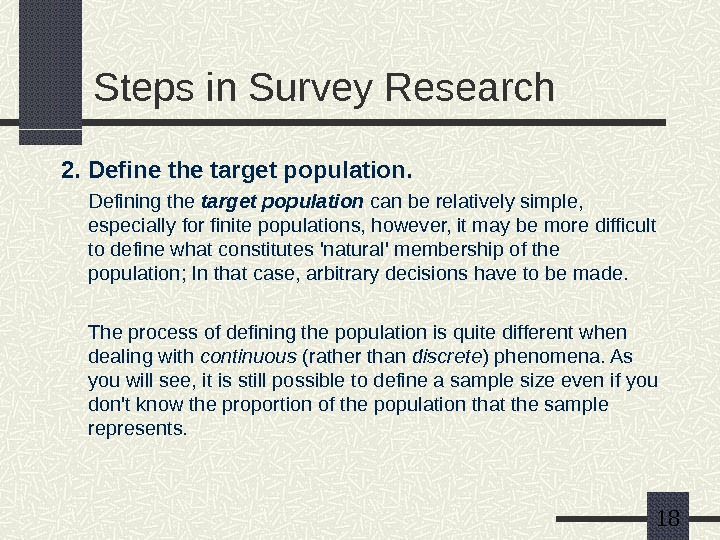 Steps in Survey Research

2. Define the target population.

Defining the target population can be relatively simple, especially for finite populations, however, it may be more difficult to define what constitutes 'natural' membership of the population; In that case, arbitrary decisions have to be made.

The process of defining the population is quite different when dealing with continuous (rather than discrete) phenomena. As you will see, it is still possible to define a sample size even if you don't know the proportion of the population that the sample represents.

18